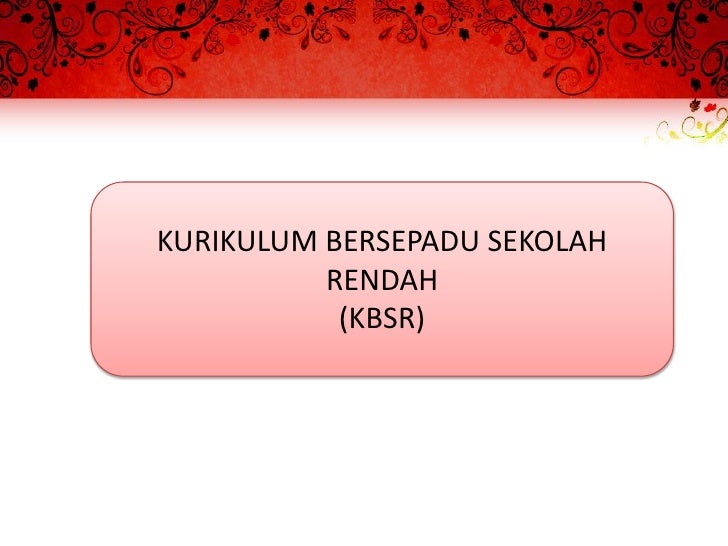 KURIKULUM BERSEPADU SEKOLAH RENDAH
(KBSR)